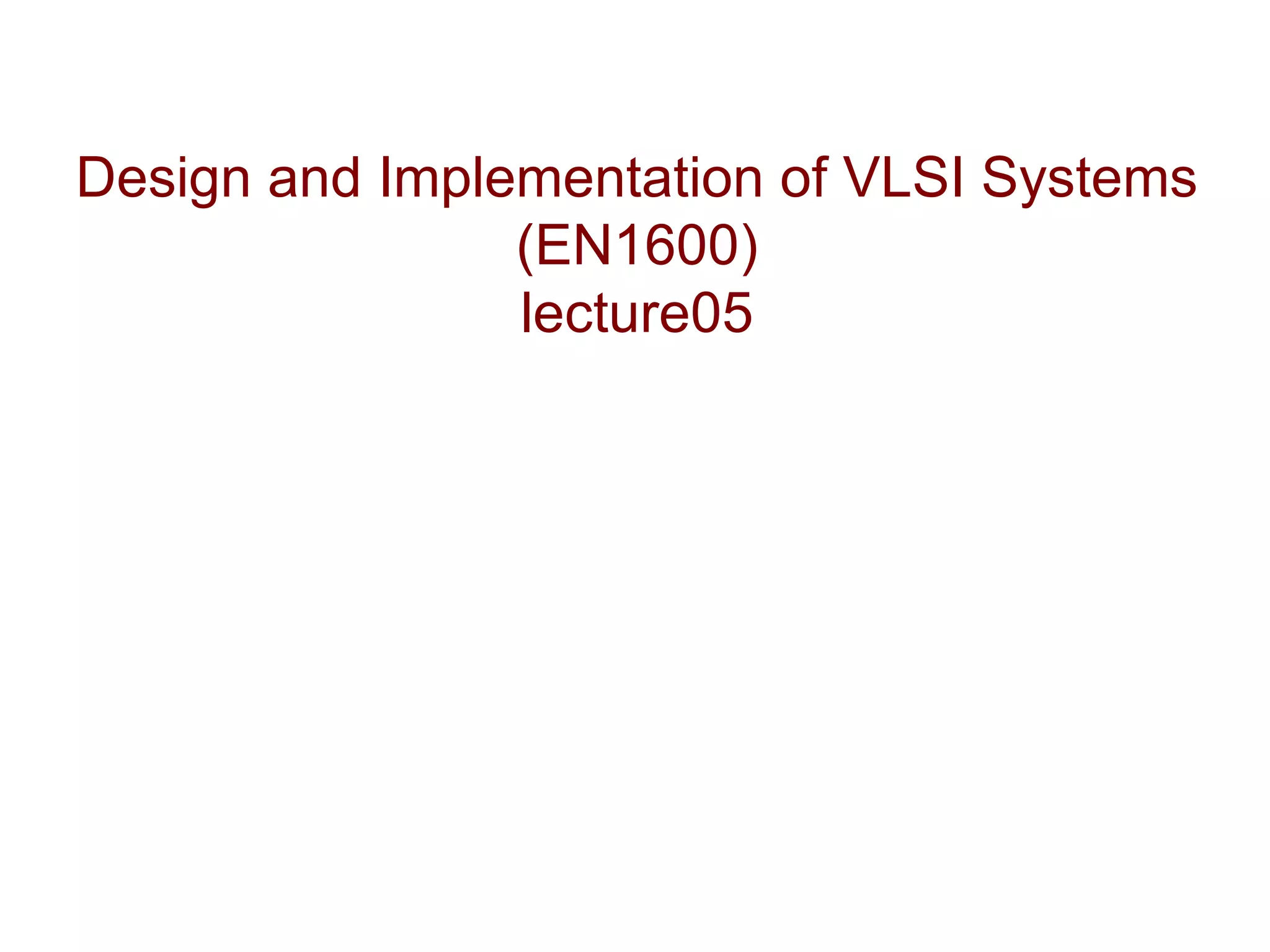 Design and Implementation of VLSI Systems (EN1600)
lecture05